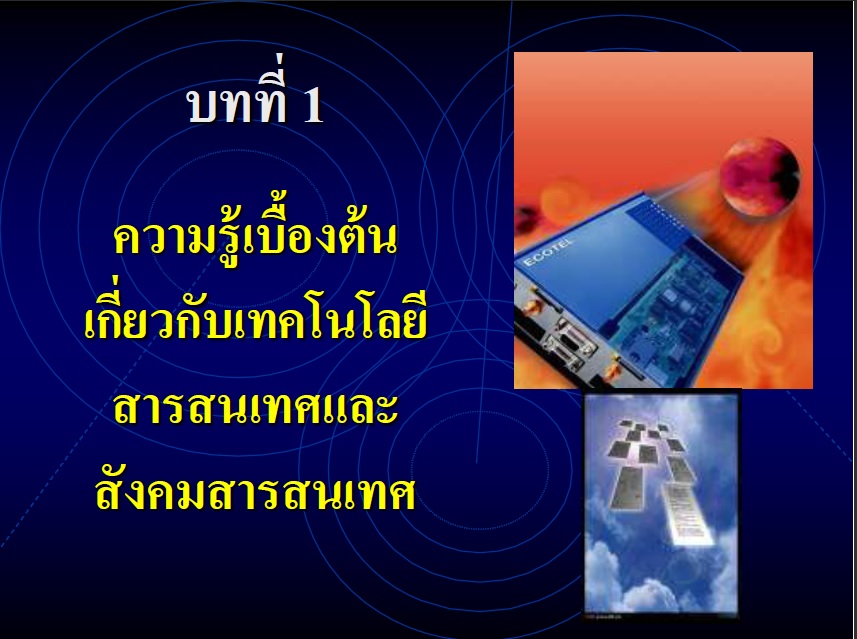 บทที่ 1

ความรู้เบื้องต้น
เกี่ยวกับเทคโนโลยี
สารสนเทศและ
สังคมสารสนเทศ

ECOTEL